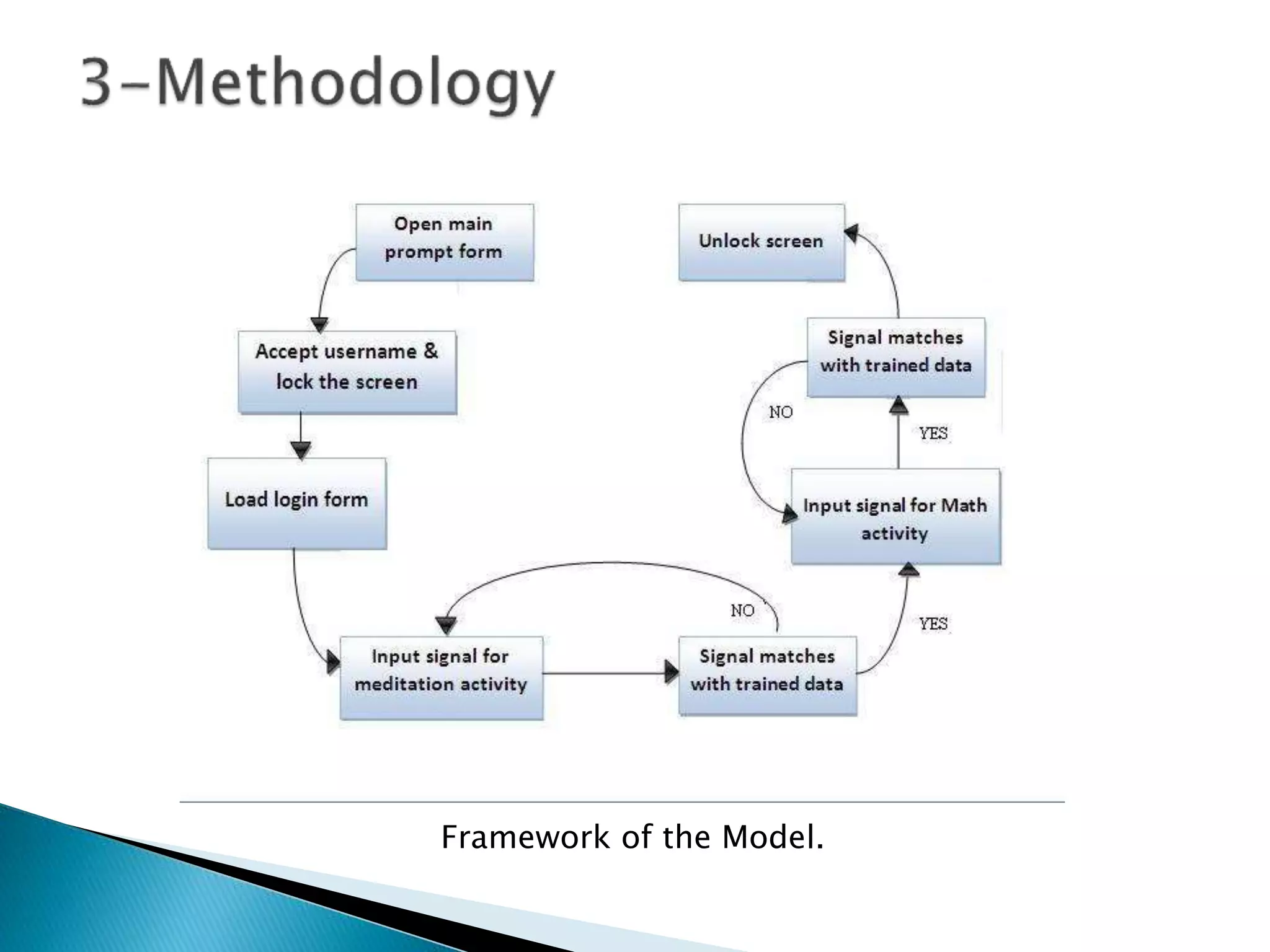 3-Methodology

Open main prompt form

Accept username & lock the screen

Load login form

Input signal for meditation activity

Signal matches with trained data

NO

YES

Input signal for Math activity

NO

YES

Signal matches with trained data

Unlock screen

Framework of the Model.